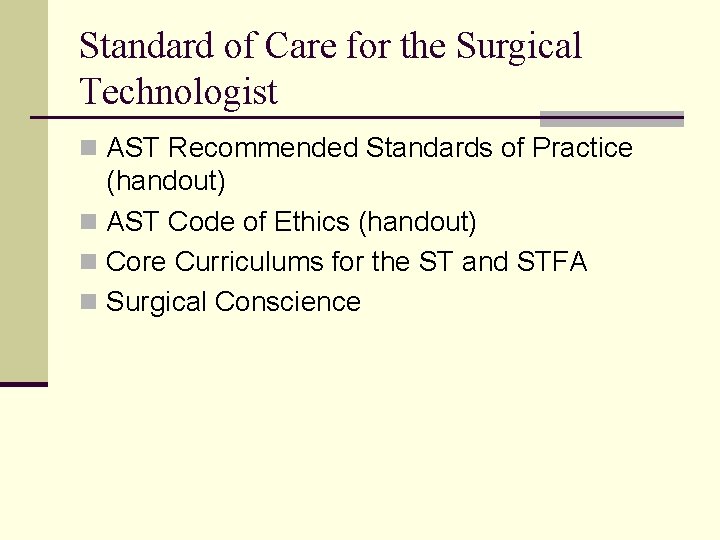 Standard of Care for the Surgical Technologist

- AST Recommended Standards of Practice (handout)
- AST Code of Ethics (handout)
- Core Curriculums for the ST and STFA
- Surgical Conscience